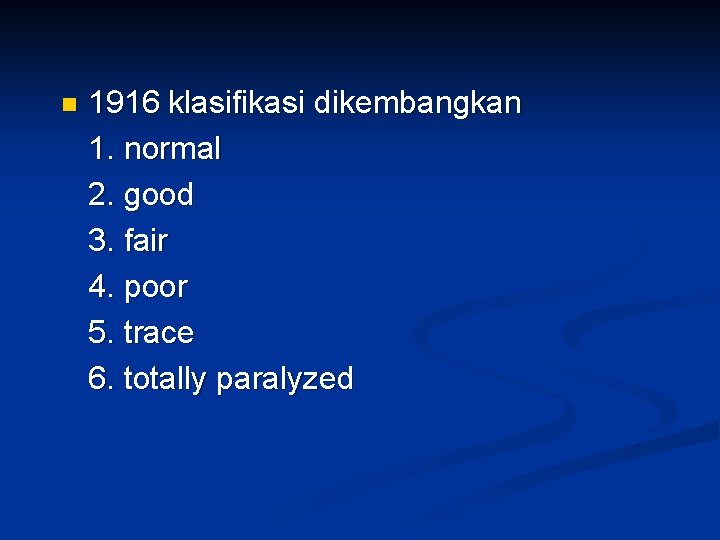 1916 klasifikasi dikembangkan
1. normal
2. good
3. fair
4. poor
5. trace
6. totally paralyzed